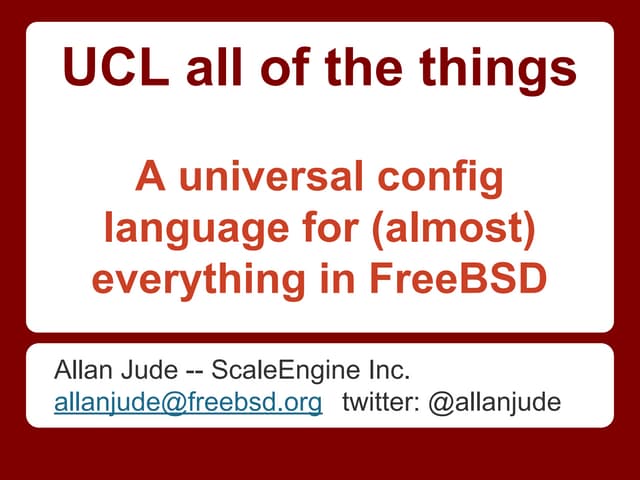 UCL all of the things

A universal config language for (almost) everything in FreeBSD

Allan Jude -- ScaleEngine Inc.
allanjude@freebsd.org twitter: @allanjude